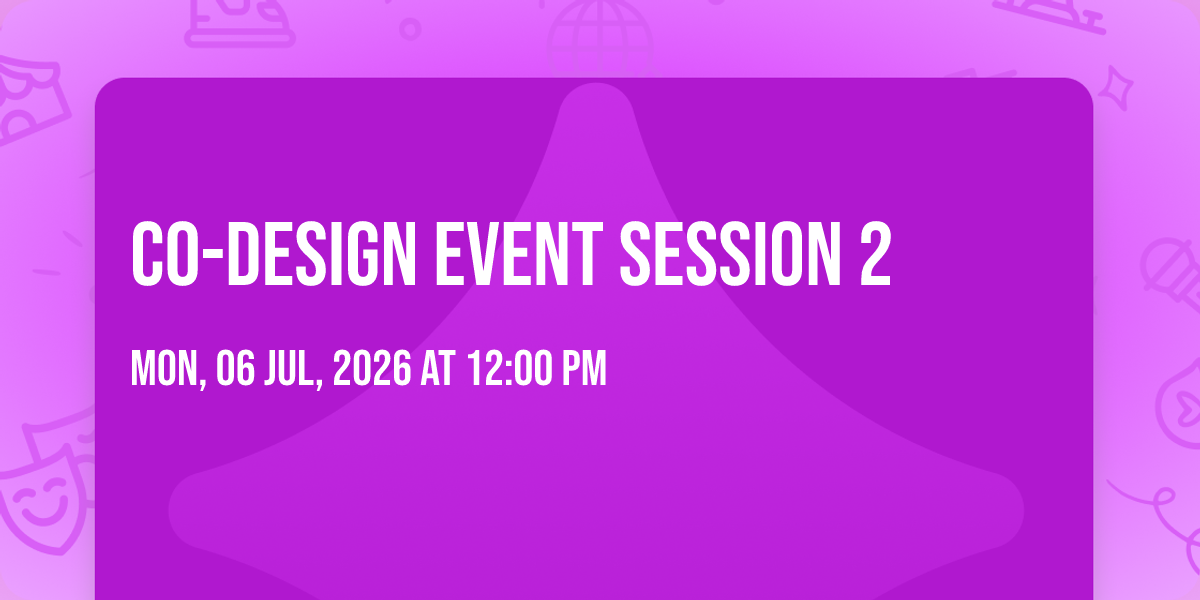 CO-DESIGN EVENT SESSION 2

MON, 06 JUL, 2026 AT 12:00 PM